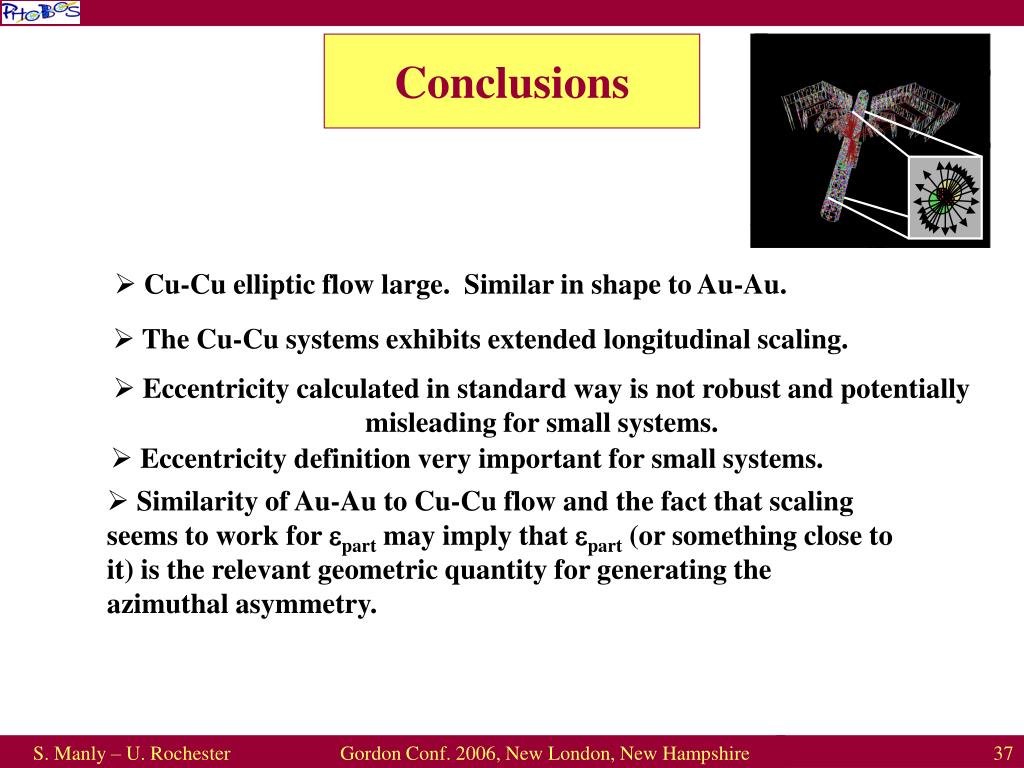 PHOBOS

Conclusions

➢ Cu-Cu elliptic flow large. Similar in shape to Au-Au.

➢ The Cu-Cu systems exhibits extended longitudinal scaling.

➢ Eccentricity calculated in standard way is not robust and potentially misleading for small systems.

➢ Eccentricity definition very important for small systems.

➢ Similarity of Au-Au to Cu-Cu flow and the fact that scaling seems to work for $\varepsilon_{part}$ may imply that $\varepsilon_{part}$ (or something close to it) is the relevant geometric quantity for generating the azimuthal asymmetry.

S. Manly – U. Rochester

Gordon Conf. 2006, New London, New Hampshire

37